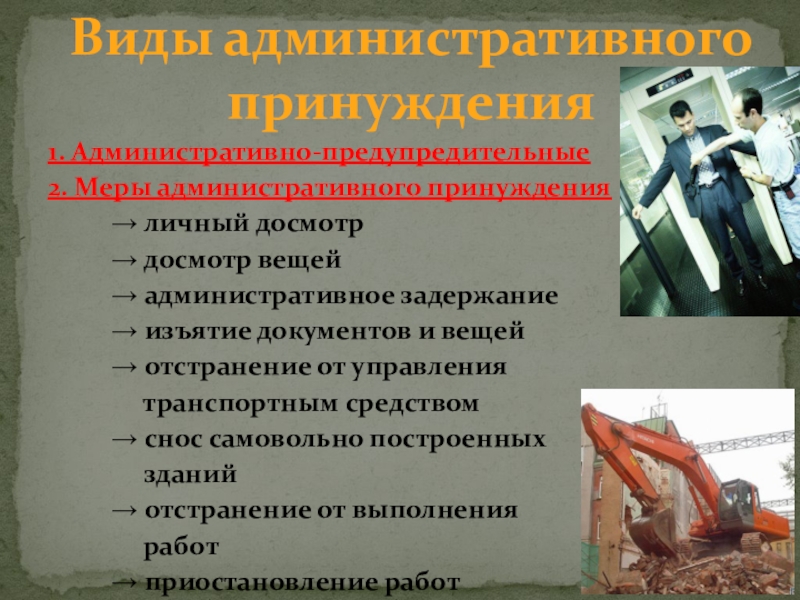 Виды административного принуждения

1. Административно-предупредительные
2. Меры административного принуждения
→ личный досмотр
→ досмотр вещей
→ административное задержание
→ изъятие документов и вещей
→ отстранение от управления транспортным средством
→ снос самовольно построенных зданий
→ отстранение от выполнения работ
→ приостановление работ